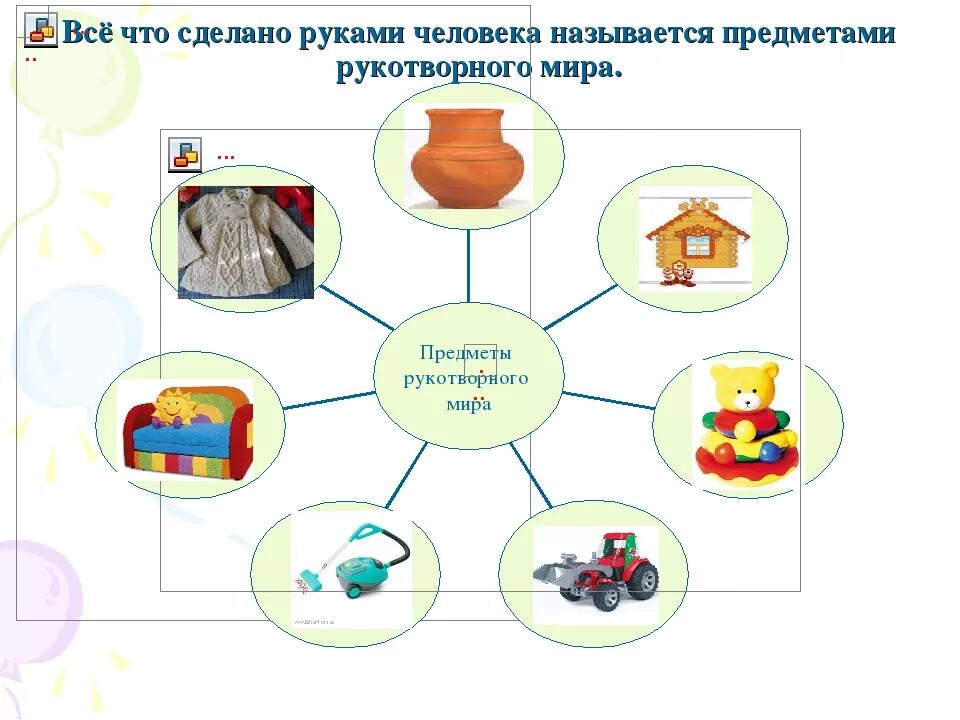 Всё что сделано руками человека называется предметами рукотворного мира.

Предметы рукотворного мира